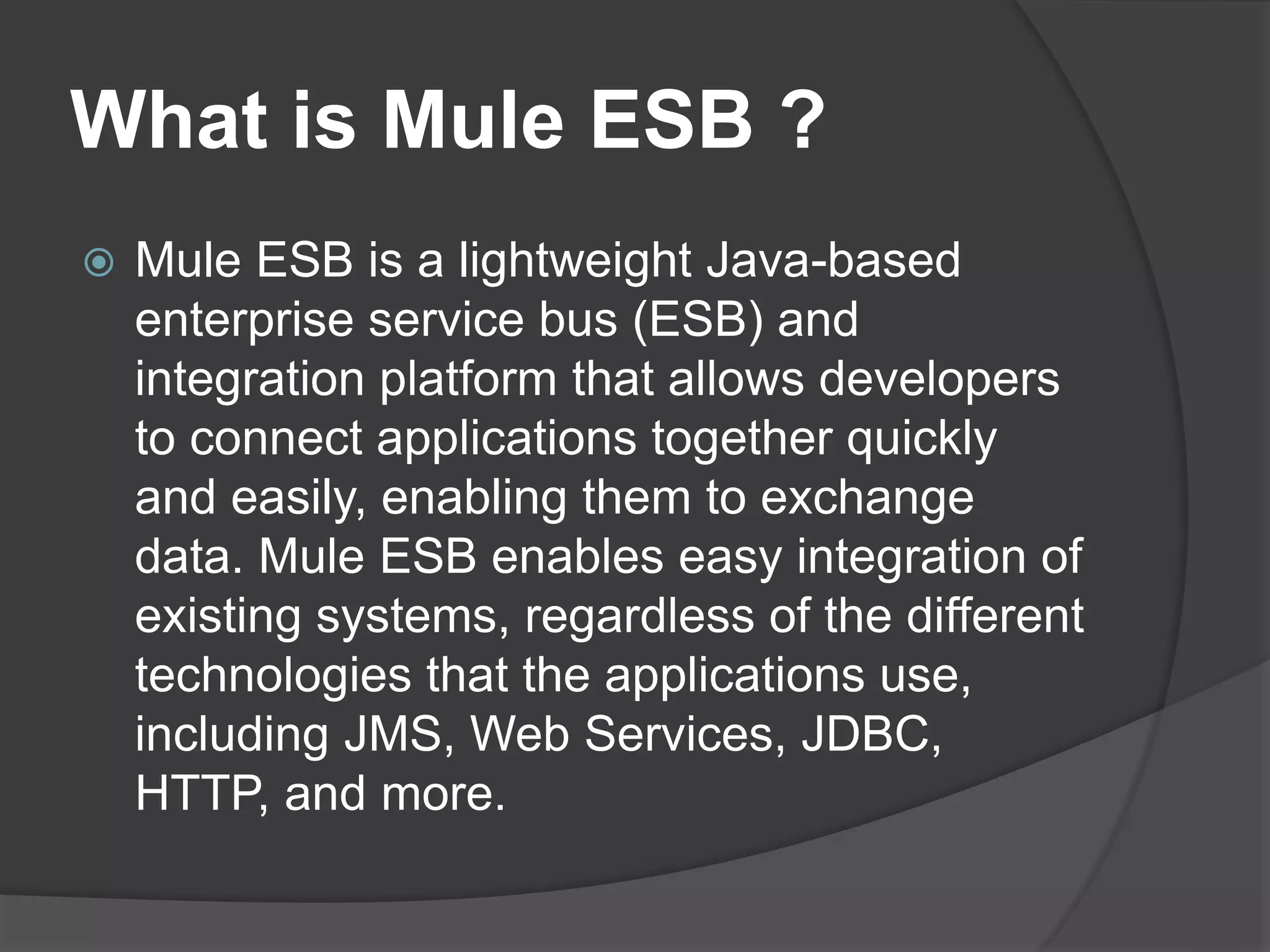 What is Mule ESB ?

Mule ESB is a lightweight Java-based enterprise service bus (ESB) and integration platform that allows developers to connect applications together quickly and easily, enabling them to exchange data. Mule ESB enables easy integration of existing systems, regardless of the different technologies that the applications use, including JMS, Web Services, JDBC, HTTP, and more.